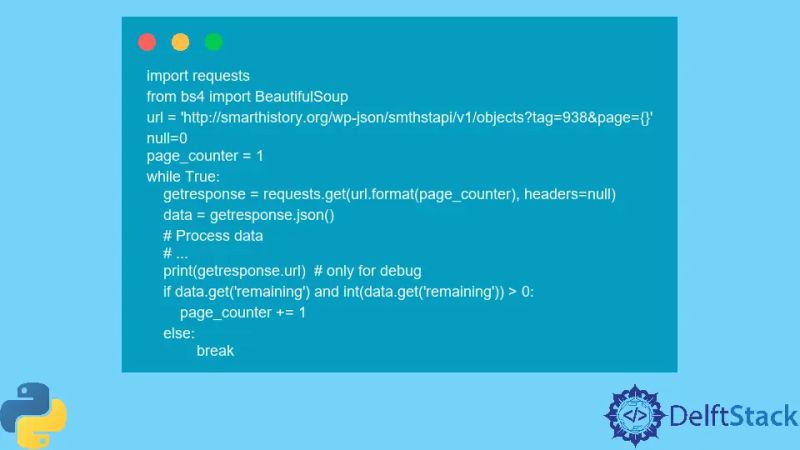 import requests
from bs4 import BeautifulSoup
url = 'http://smarthistory.org/wp-json/smthstapi/v1/objects?tag=938&page={}'
null=0
page_counter = 1
while True:
    getresponse = requests.get(url.format(page_counter), headers=null)
    data = getresponse.json()
    # Process data
    # ...
    print(getresponse.url)  # only for debug
    if data.get('remaining') and int(data.get('remaining')) > 0:
        page_counter += 1
    else:
        break

</>

DelftStack